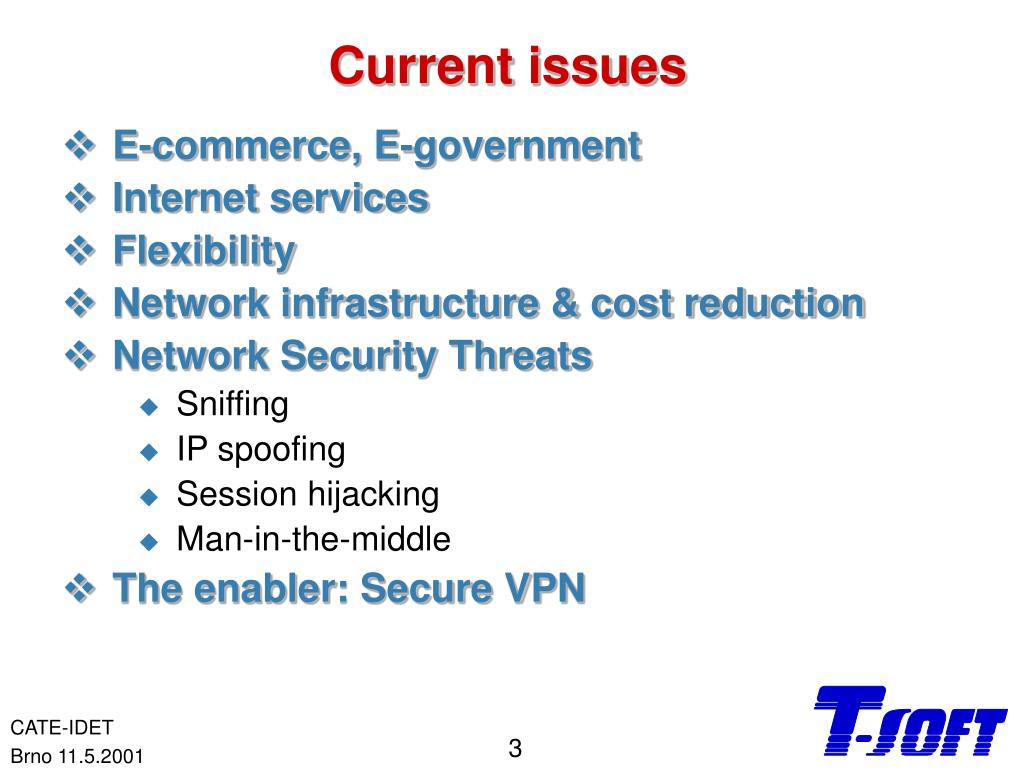 Current issues

❖ E-commerce, E-government
❖ Internet services
❖ Flexibility
❖ Network infrastructure & cost reduction
❖ Network Security Threats
◆ Sniffing
◆ IP spoofing
◆ Session hijacking
◆ Man-in-the-middle
❖ The enabler: Secure VPN

CATE-IDET
Brno 11.5.2001

3

T-SOFT